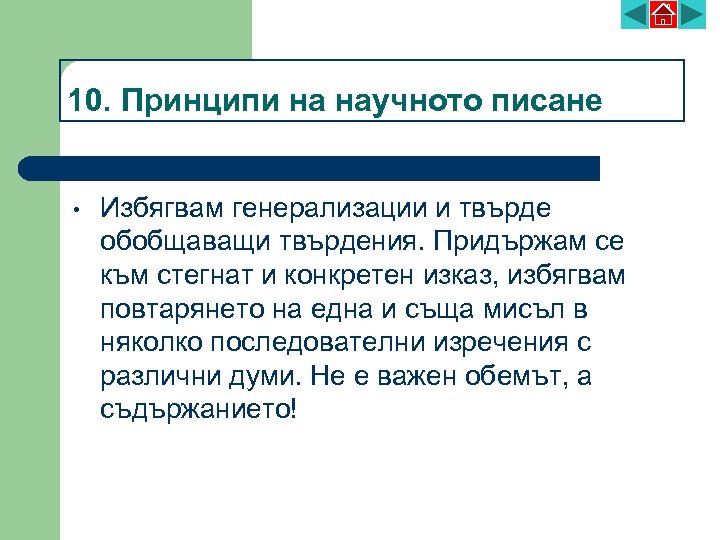 10. Принципи на научното писане

• Избягвам генерализации и твърде обобщаващи твърдения. Придържам се към стегнат и конкретен изказ, избягвам повтарянето на една и съща мисъл в няколко последователни изречения с различни думи. Не е важен обемът, а съдържанието!